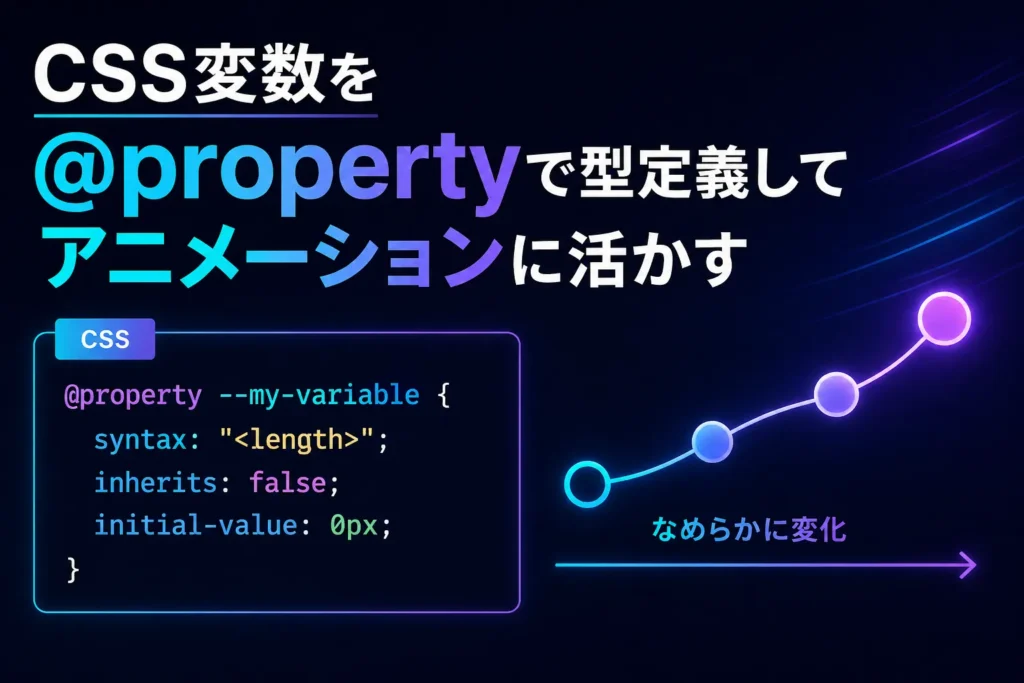 CSS変数を
@propertyで型定義して
アニメーションに活かす

CSS

@property --my-variable {
  syntax: "<length>";
  inherits: false;
  initial-value: 0px;
}

なめらかに変化